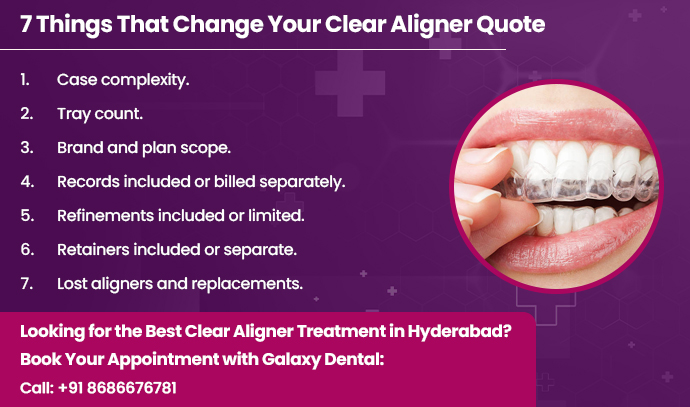 7 Things That Change Your Clear Aligner Quote

1. Case complexity.
2. Tray count.
3. Brand and plan scope.
4. Records included or billed separately.
5. Refinements included or limited.
6. Retainers included or separate.
7. Lost aligners and replacements.

Looking for the Best Clear Aligner Treatment in Hyderabad?
Book Your Appointment with Galaxy Dental:
Call: +91 8686676781